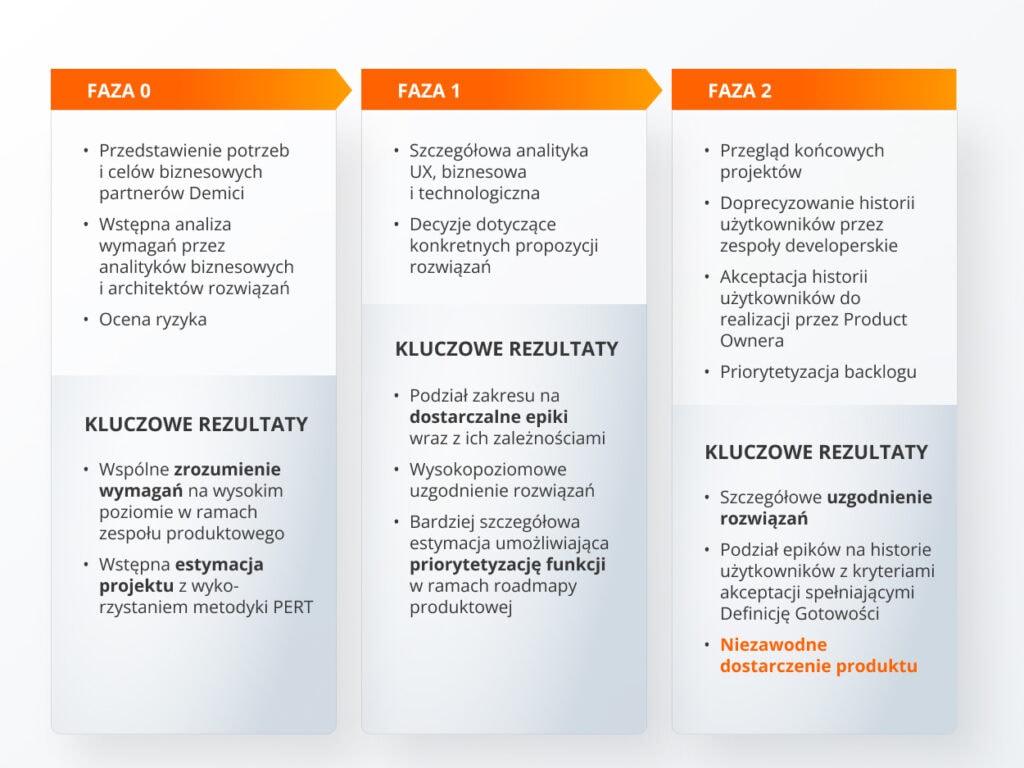 FAZA 0

• Przedstawienie potrzeb i celów biznesowych partnerów Demici
• Wstępna analiza wymagań przez analityków biznesowych i architektów rozwiązań
• Ocena ryzyka

KLUCZOWE REZULTATY

• Wspólne zrozumienie wymagań na wysokim poziomie w ramach zespołu produktowego
• Wstępna estymacja projektu z wykorzystaniem metodyki PERT

FAZA 1

• Szczegółowa analityka UX, biznesowa i technologiczna
• Decyzje dotyczące konkretnych propozycji rozwiązań

KLUCZOWE REZULTATY

• Podział zakresu na dostarczalne epiki wraz z ich zależnościami
• Wysokopoziomowe uzgodnienie rozwiązań
• Bardziej szczegółowa estymacja umożliwiająca priorytetyzację funkcji w ramach roadmapy produktowej

FAZA 2

• Przegląd końcowych projektów
• Doprecyzowanie historii użytkowników przez zespoły developerskie
• Akceptacja historii użytkowników do realizacji przez Product Ownera
• Priorytetyzacja backlogu

KLUCZOWE REZULTATY

• Szczegółowe uzgodnienie rozwiązań
• Podział epików na historie użytkowników z kryteriami akceptacji spełniającymi Definicję Gotowości
• Niezawodne dostarczenie produktu